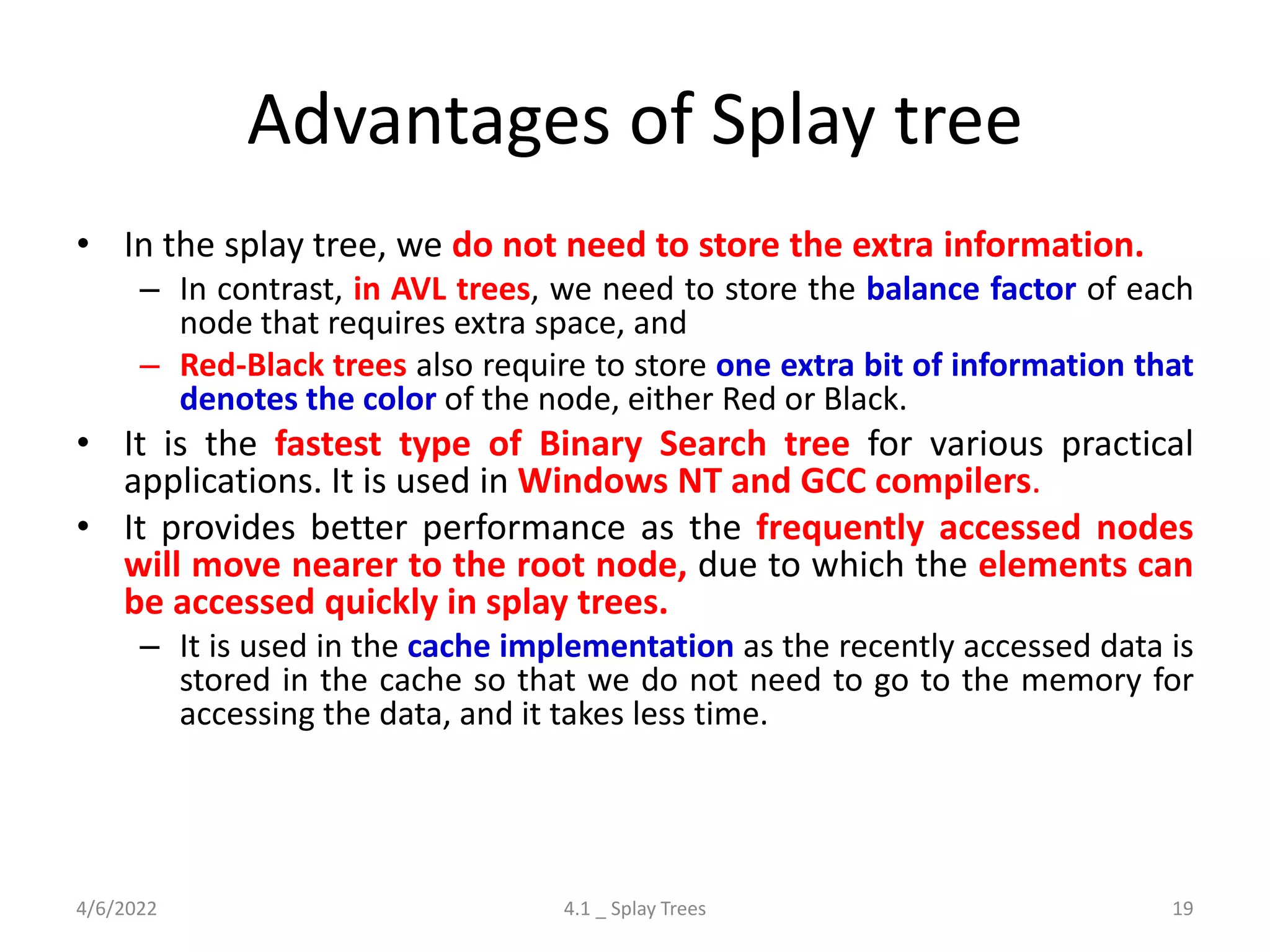 Advantages of Splay tree

• In the splay tree, we do not need to store the extra information.
– In contrast, in AVL trees, we need to store the balance factor of each node that requires extra space, and
– Red-Black trees also require to store one extra bit of information that denotes the color of the node, either Red or Black.
• It is the fastest type of Binary Search tree for various practical applications. It is used in Windows NT and GCC compilers.
• It provides better performance as the frequently accessed nodes will move nearer to the root node, due to which the elements can be accessed quickly in splay trees.
– It is used in the cache implementation as the recently accessed data is stored in the cache so that we do not need to go to the memory for accessing the data, and it takes less time.

4/6/2022 4.1 _ Splay Trees 19